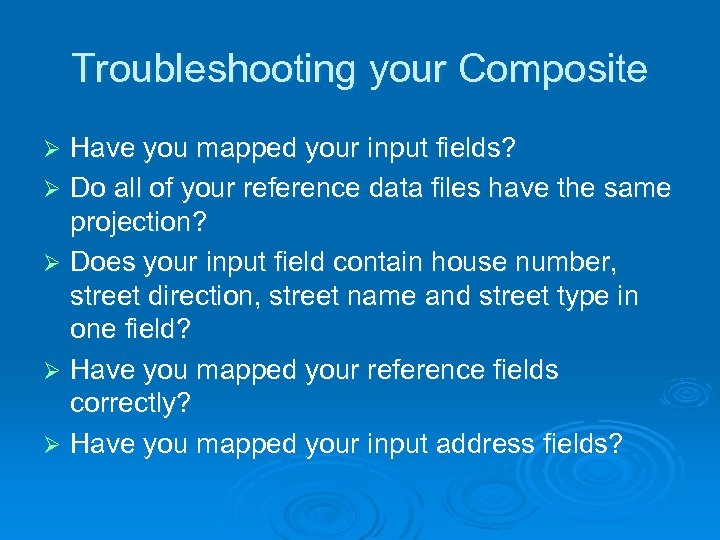 Troubleshooting your Composite

➢ Have you mapped your input fields?

➢ Do all of your reference data files have the same projection?

➢ Does your input field contain house number, street direction, street name and street type in one field?

➢ Have you mapped your reference fields correctly?

➢ Have you mapped your input address fields?